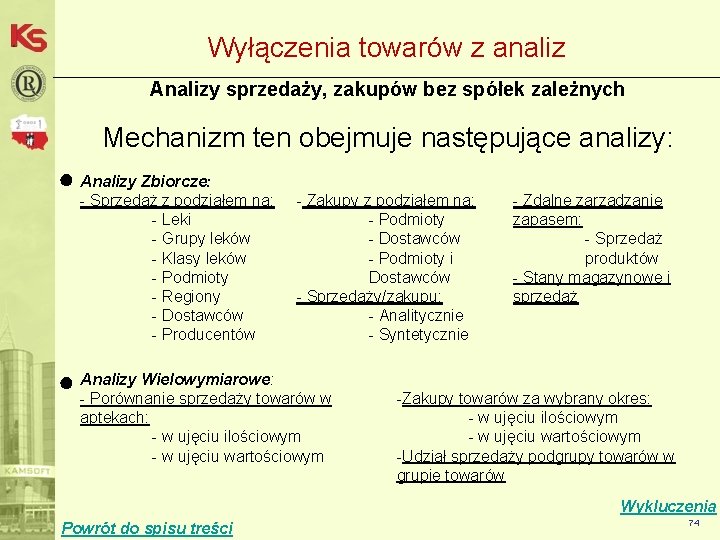 KS

R

KAMSOFT

Wyłączenia towarów z analiz

Analizy sprzedaży, zakupów bez spółek zależnych

Mechanizm ten obejmuje następujące analizy:

Analizy Zbiorcze:

- Sprzedaż z podziałem na:
- Leki
- Grupy leków
- Klasy leków
- Podmioty
- Regiony
- Dostawców
- Producentów

- Zakupy z podziałem na:
- Podmioty
- Dostawców
- Podmioty i Dostawców
- Sprzedaży/zakupu:
- Analitycznie
- Syntetycznie

- Zdalne zarządzanie zapasem:
- Sprzedaż produktów
- Stany magazynowe i sprzedaż

Analizy Wielowymiarowe:

- Porównanie sprzedaży towarów w aptekach:
- w ujęciu ilościowym
- w ujęciu wartościowym

-Zakupy towarów za wybrany okres:
- w ujęciu ilościowym
- w ujęciu wartościowym
-Udział sprzedaży podgrupy towarów w grupie towarów

Wykluczenia

Powrót do spisu treści

74